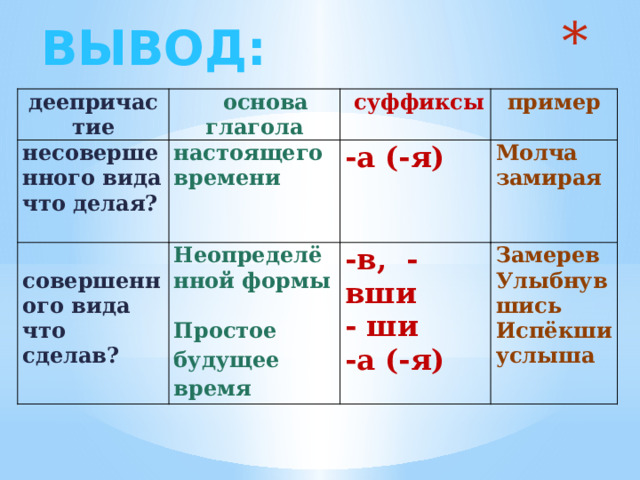 ВЫВОД:

*

| деепричастие | основа глагола | суффиксы | пример |
|---|---|---|---|
| несовершенного вида что делая? | настоящего времени | -а (-я) | Молча замирая |
| совершенного вида что сделав? | Неопределённой формы Простое будущее время | -в, -вши - ши -а (-я) | Замерев Улыбнувшись Испёкши услыша |